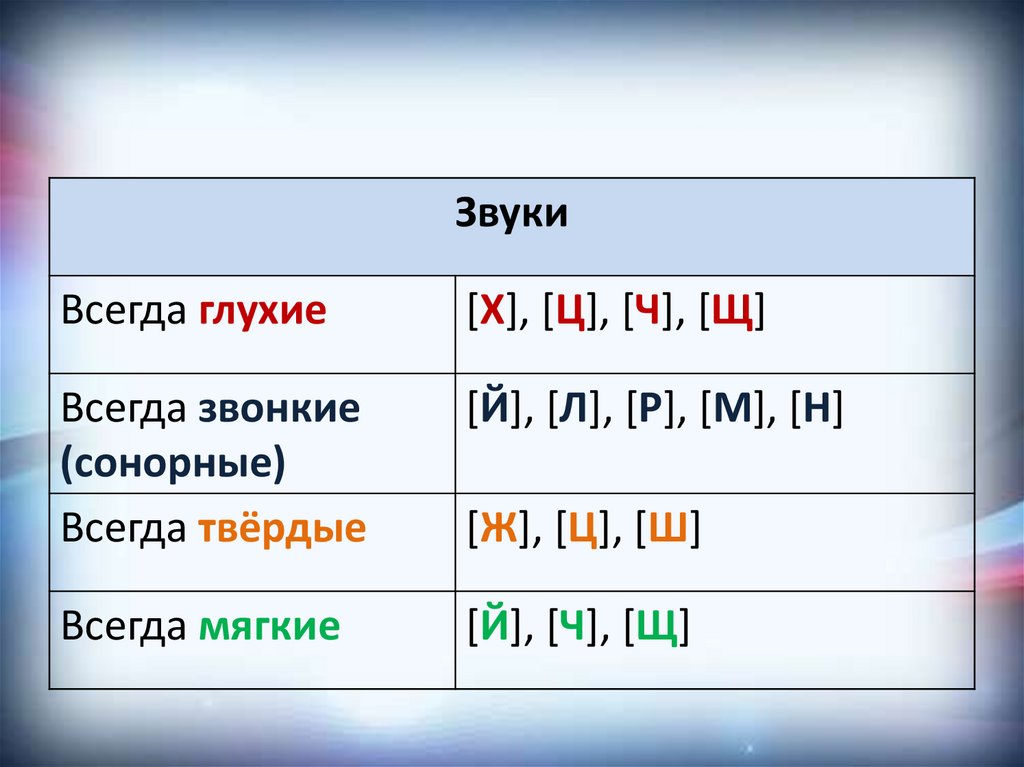 | Звуки | |
|---|---|
| Всегда глухие | [Х], [Ц], [Ч], [Щ] |
| Всегда звонкие (сонорные) | [Й], [Л], [Р], [М], [Н] |
| Всегда твёрдые | [Ж], [Ц], [Ш] |
| Всегда мягкие | [Й], [Ч], [Щ] |